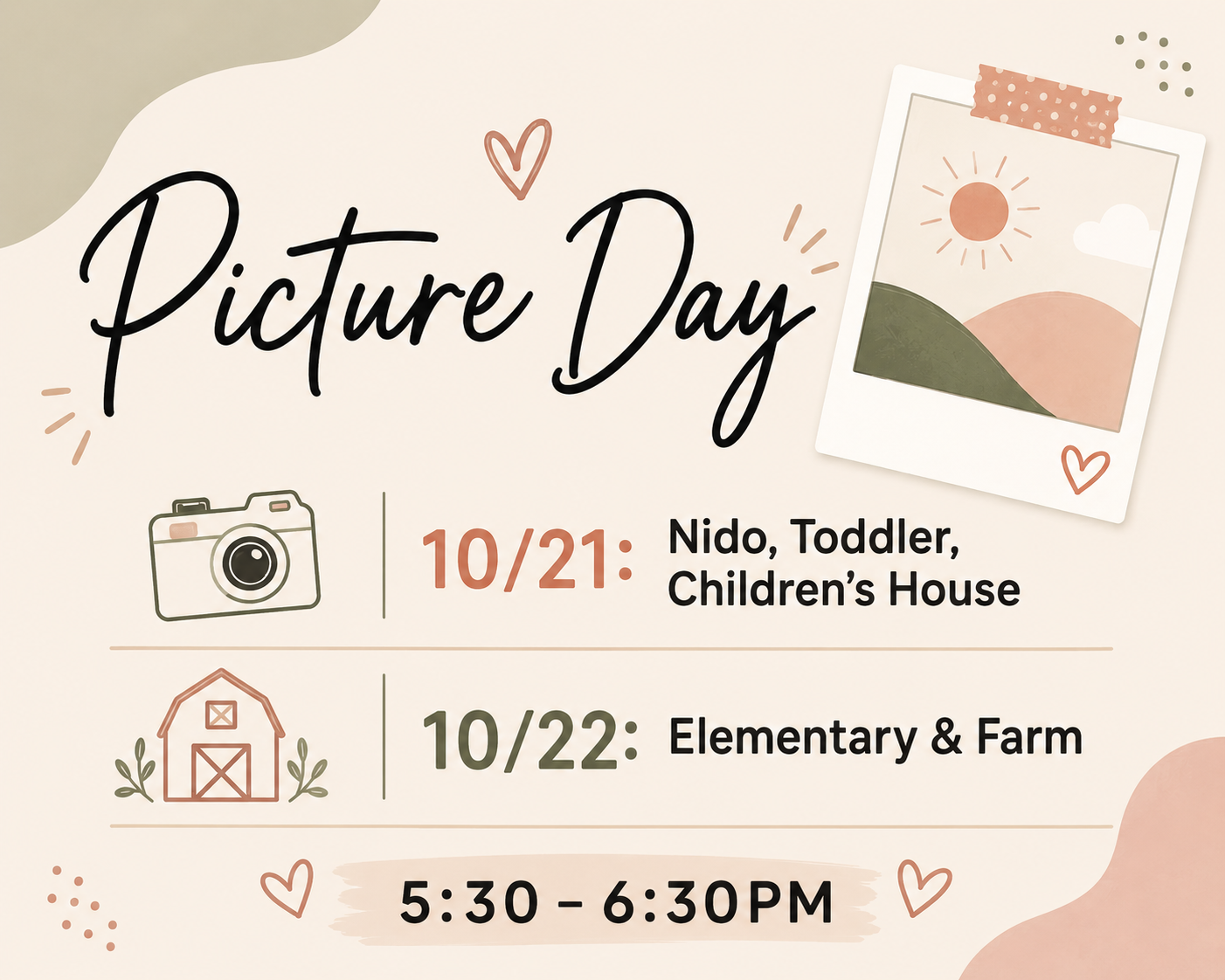 Picture Day

10/21: Nido, Toddler, Children's House

10/22: Elementary & Farm

5:30 – 6:30PM